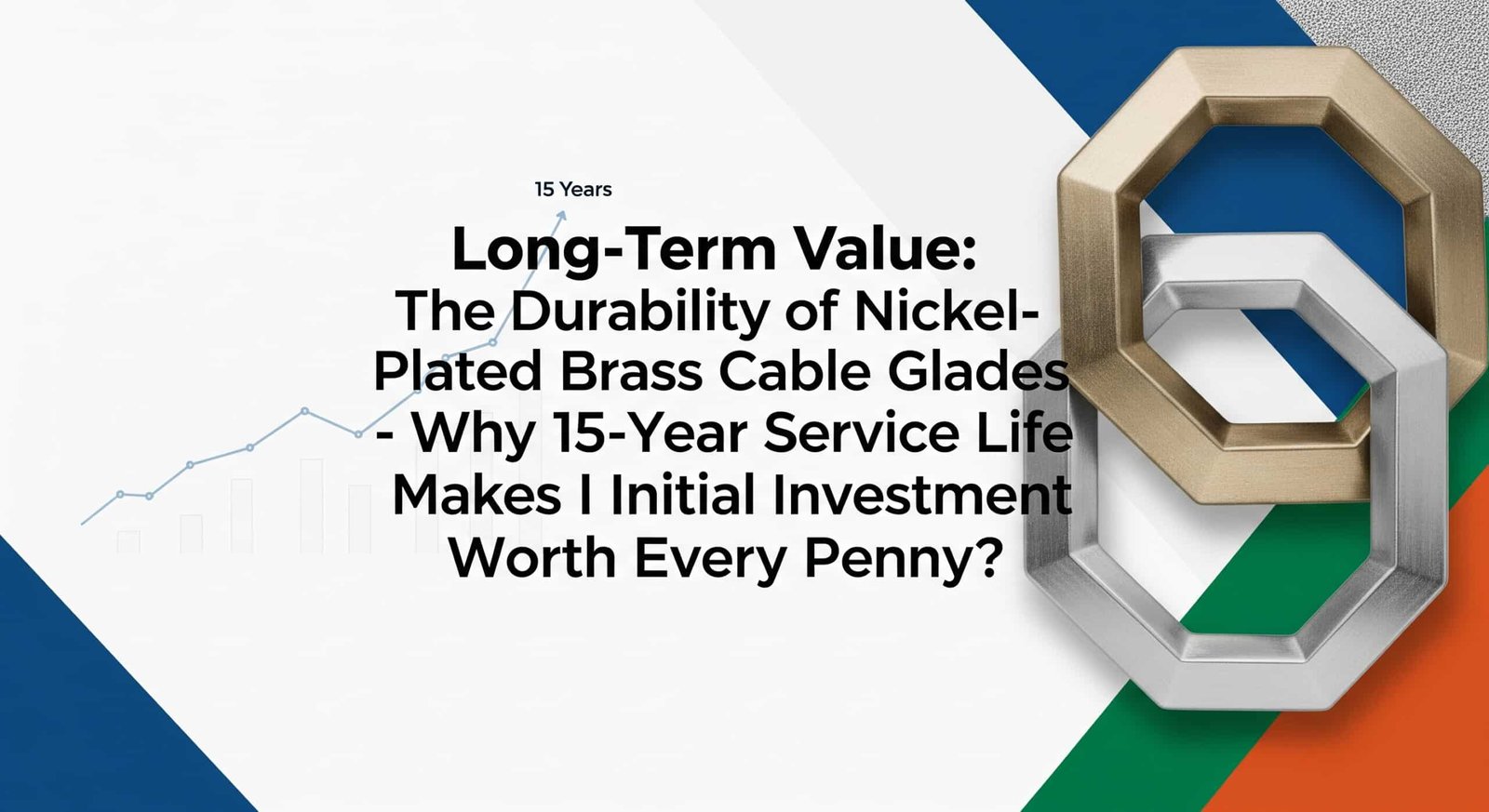 15 Years

Long-Term Value:
The Durability of Nickel-Plated Brass Cable Glades - Why 15-Year Service Life Makes I Initial Investment Worth Every Penny?